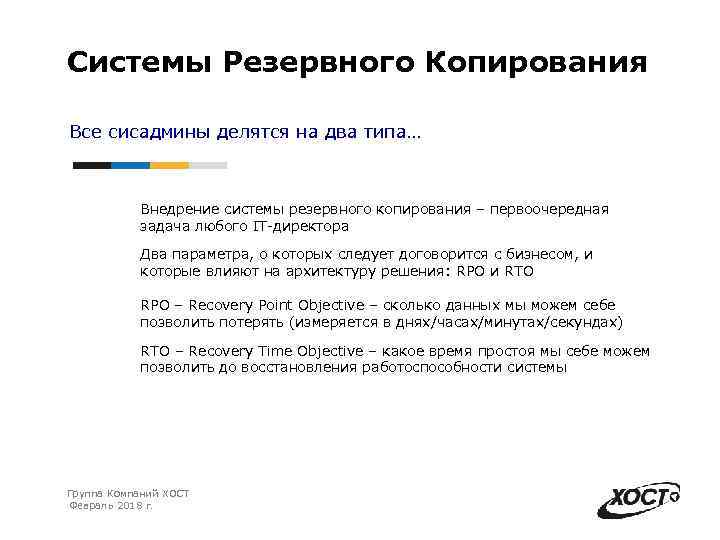 Системы Резервного Копирования

Все сисадмины делятся на два типа…

Внедрение системы резервного копирования – первоочередная задача любого IT-директора

Два параметра, о которых следует договорится с бизнесом, и которые влияют на архитектуру решения: RPO и RTO

RPO – Recovery Point Objective – сколько данных мы можем себе позволить потерять (измеряется в днях/часах/минутах/секундах)

RTO – Recovery Time Objective – какое время простоя мы себе можем позволить до восстановления работоспособности системы

Группа Компаний ХОСТ
Февраль 2018 г.

ХОСТ